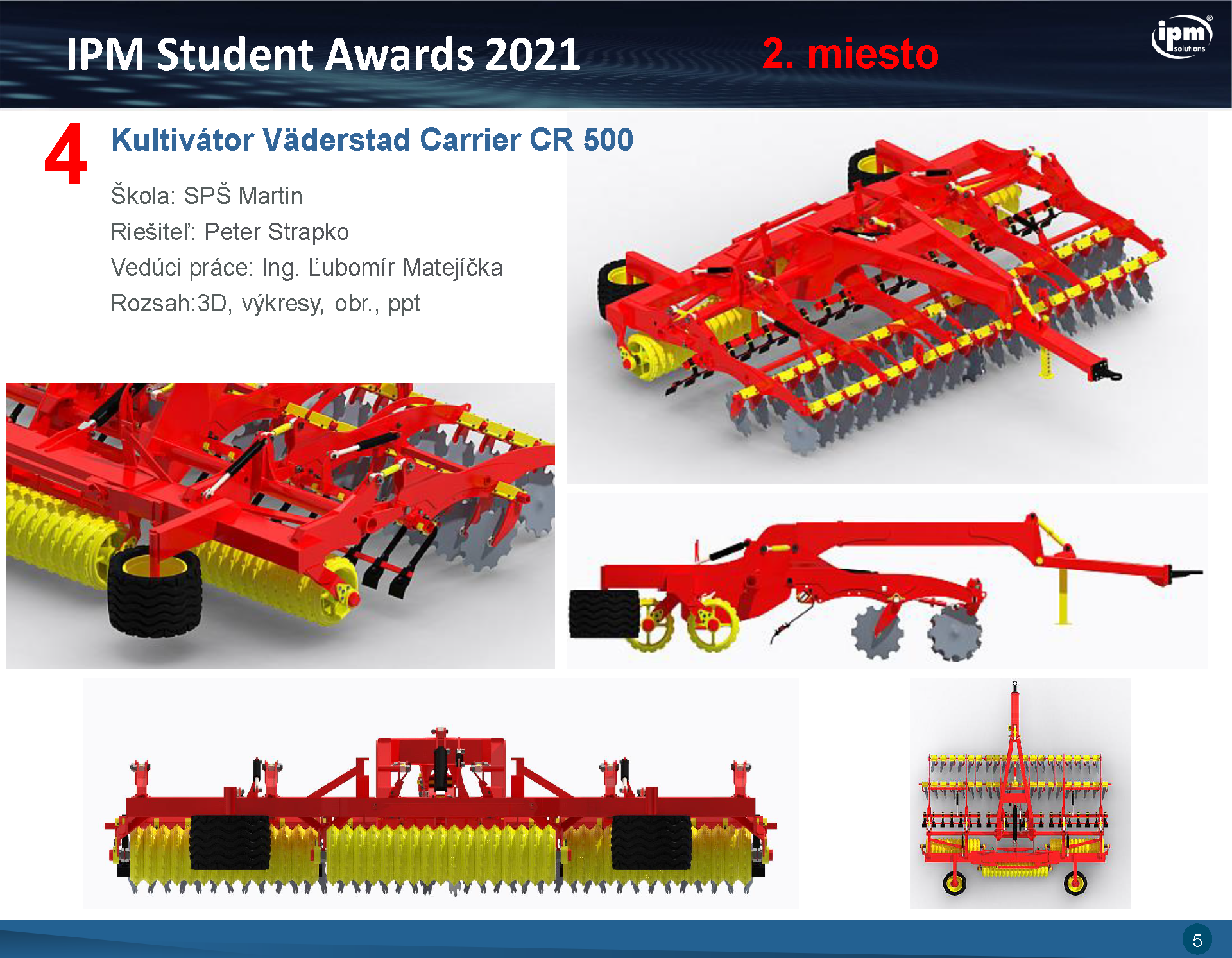 IPM Student Awards 2021

2. miesto

ipm solutions

4

Kultivátor Väderstad Carrier CR 500

Škola: SPŠ Martin
Riešiteľ: Peter Strapko
Vedúci práce: Ing. Ľubomír Matejíčka
Rozsah:3D, výkresy, obr., ppt

5